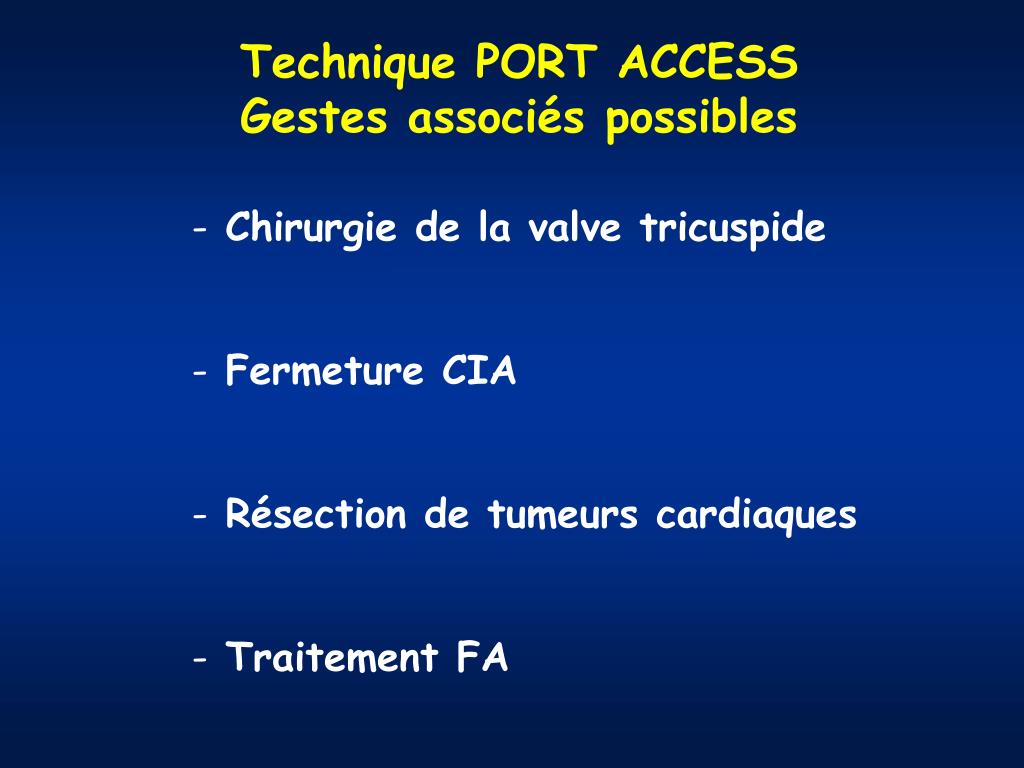 Technique PORT ACCESS
Gestes associés possibles

- Chirurgie de la valve tricuspide

- Fermeture CIA

- Résection de tumeurs cardiaques

- Traitement FA